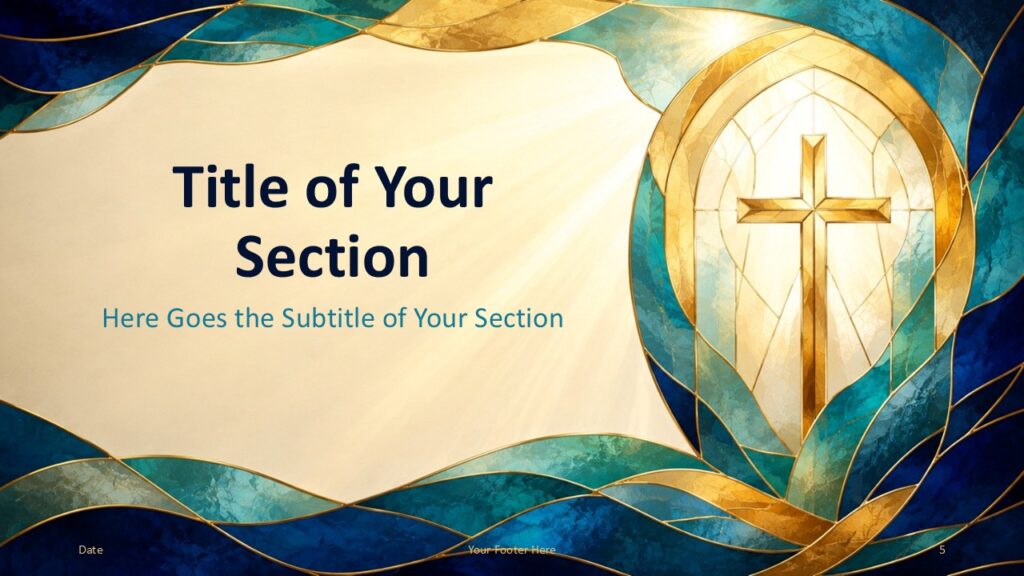 Title of Your Section

Here Goes the Subtitle of Your Section

Date

Your Footer Here

5